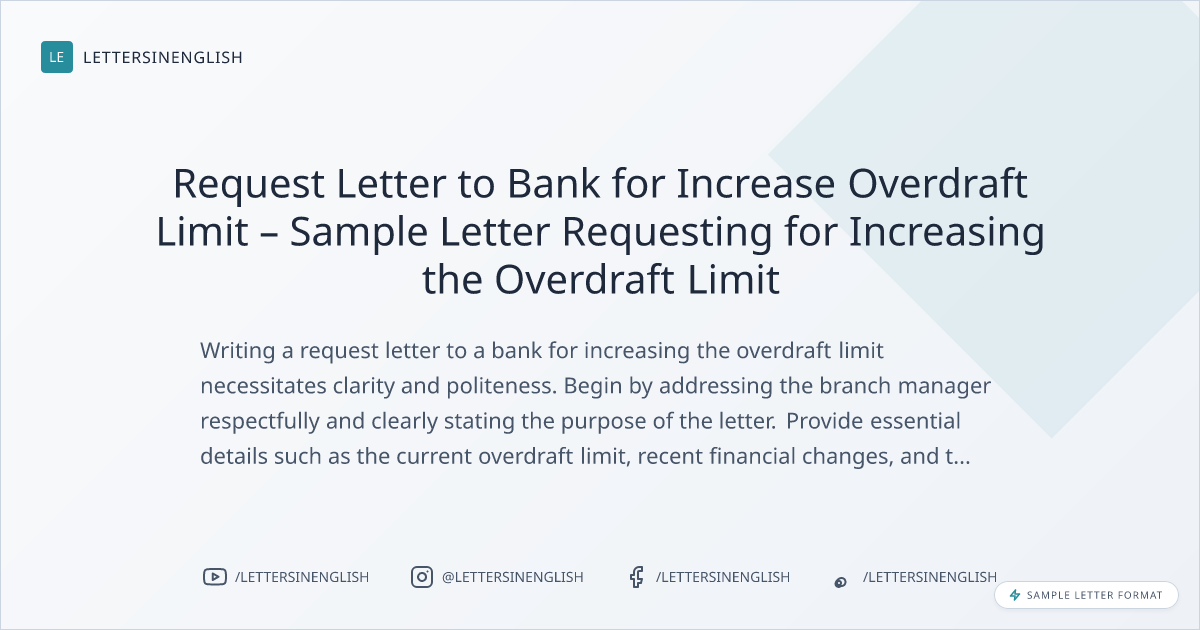 LE LETTERSINENGLISH

Request Letter to Bank for Increase Overdraft Limit – Sample Letter Requesting for Increasing the Overdraft Limit

Writing a request letter to a bank for increasing the overdraft limit necessitates clarity and politeness. Begin by addressing the branch manager respectfully and clearly stating the purpose of the letter. Provide essential details such as the current overdraft limit, recent financial changes, and t...

/LETTERSINENGLISH @LETTERSINENGLISH /LETTERSINENGLISH /LETTERSINENGLISH

SAMPLE LETTER FORMAT